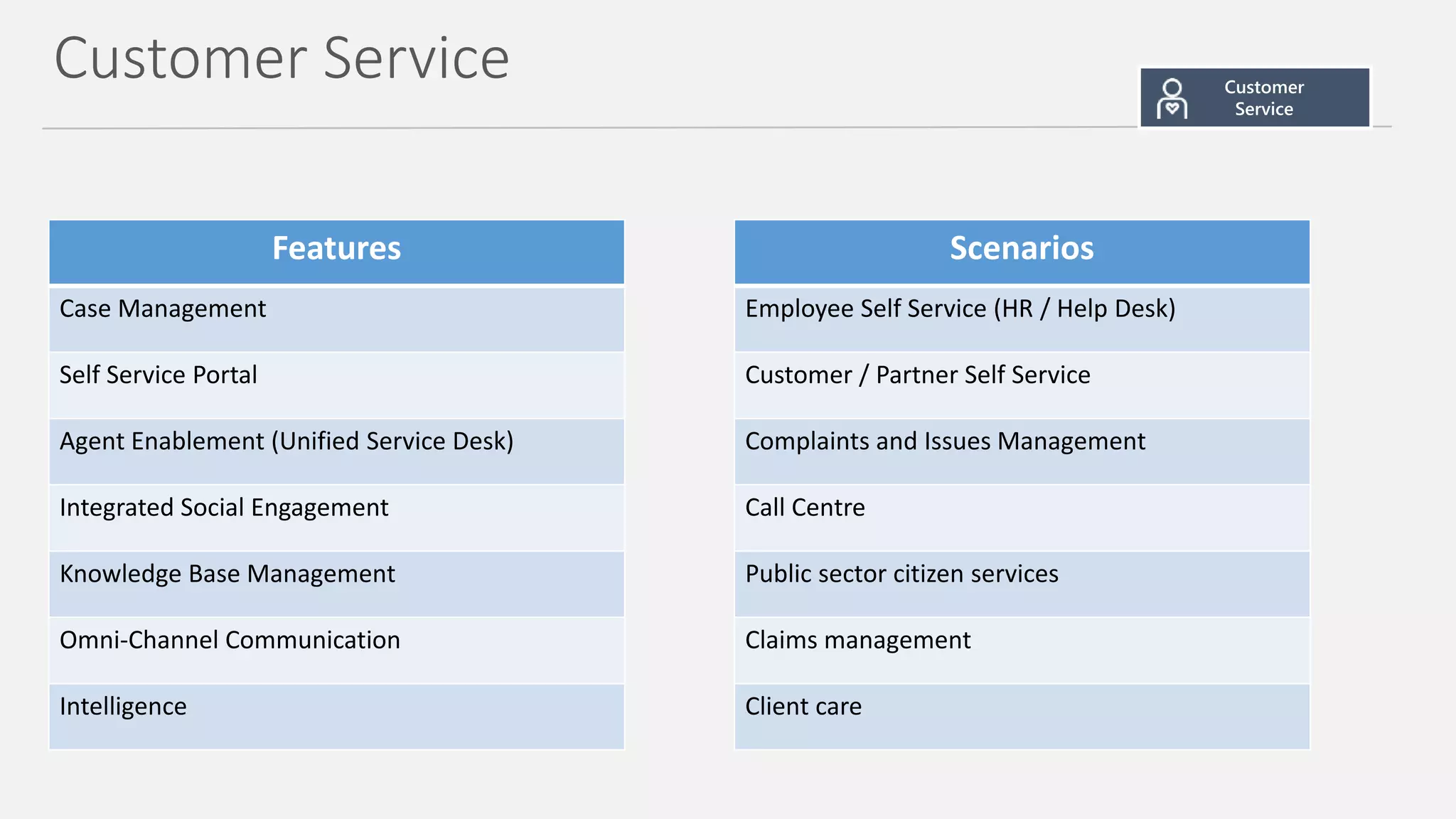 Customer Service

Customer Service

| Features |
|---|
| Case Management |
| Self Service Portal |
| Agent Enablement (Unified Service Desk) |
| Integrated Social Engagement |
| Knowledge Base Management |
| Omni-Channel Communication |
| Intelligence |

| Scenarios |
|---|
| Employee Self Service (HR / Help Desk) |
| Customer / Partner Self Service |
| Complaints and Issues Management |
| Call Centre |
| Public sector citizen services |
| Claims management |
| Client care |